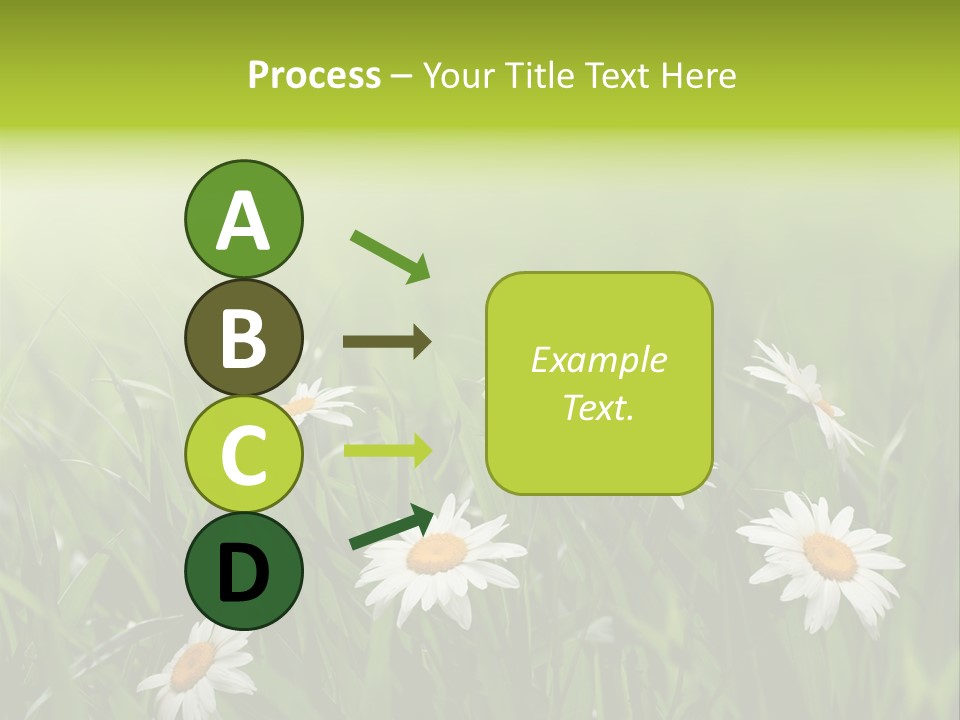 Process – Your Title Text Here

A

B

C

D

Example Text.